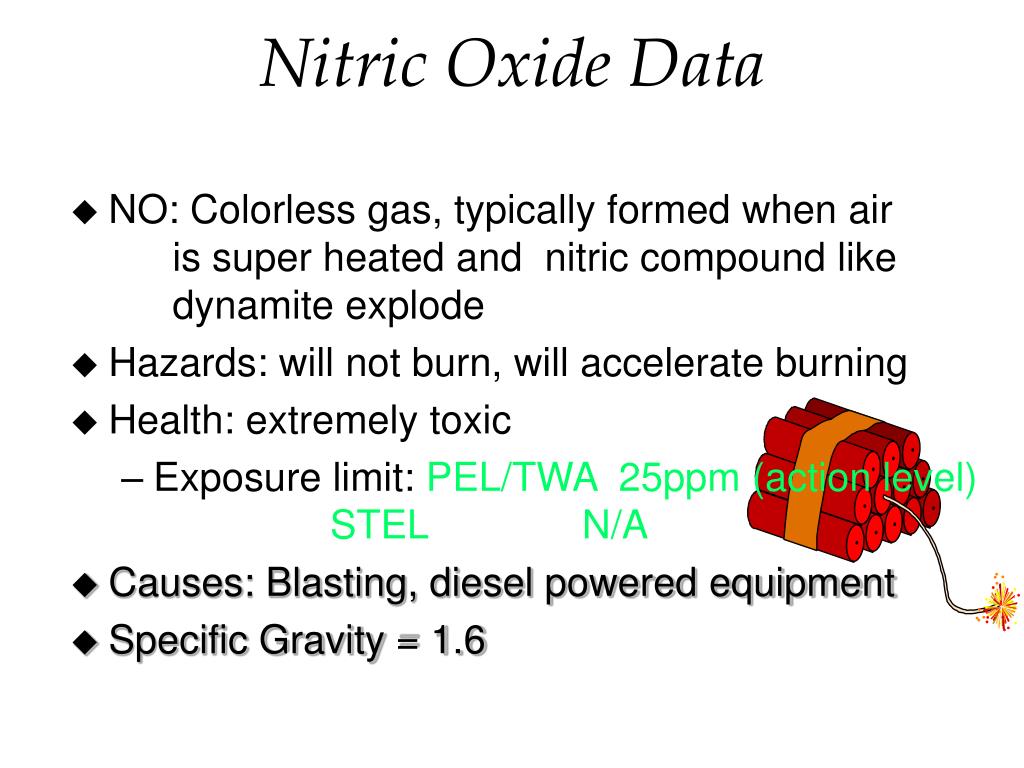 Nitric Oxide Data

◆ NO: Colorless gas, typically formed when air is super heated and nitric compound like dynamite explode

◆ Hazards: will not burn, will accelerate burning

◆ Health: extremely toxic

– Exposure limit: PEL/TWA 25ppm (action level)
STEL N/A

◆ Causes: Blasting, diesel powered equipment

◆ Specific Gravity = 1.6